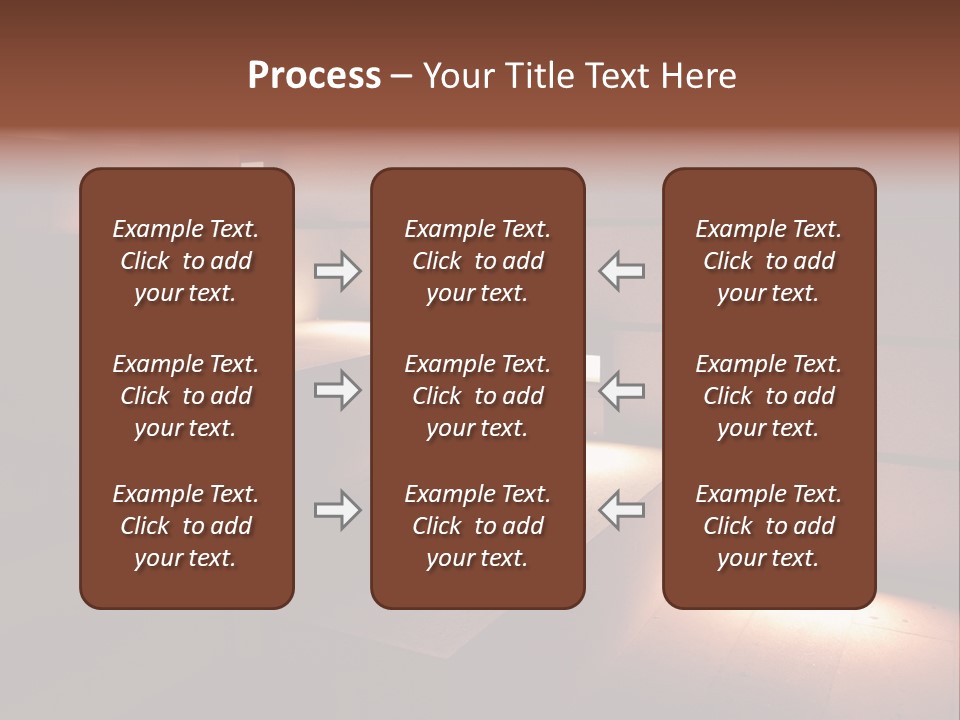 Process – Your Title Text Here

Example Text. Click to add your text.

Example Text. Click to add your text.

Example Text. Click to add your text.

Example Text. Click to add your text.

Example Text. Click to add your text.

Example Text. Click to add your text.

Example Text. Click to add your text.

Example Text. Click to add your text.

Example Text. Click to add your text.